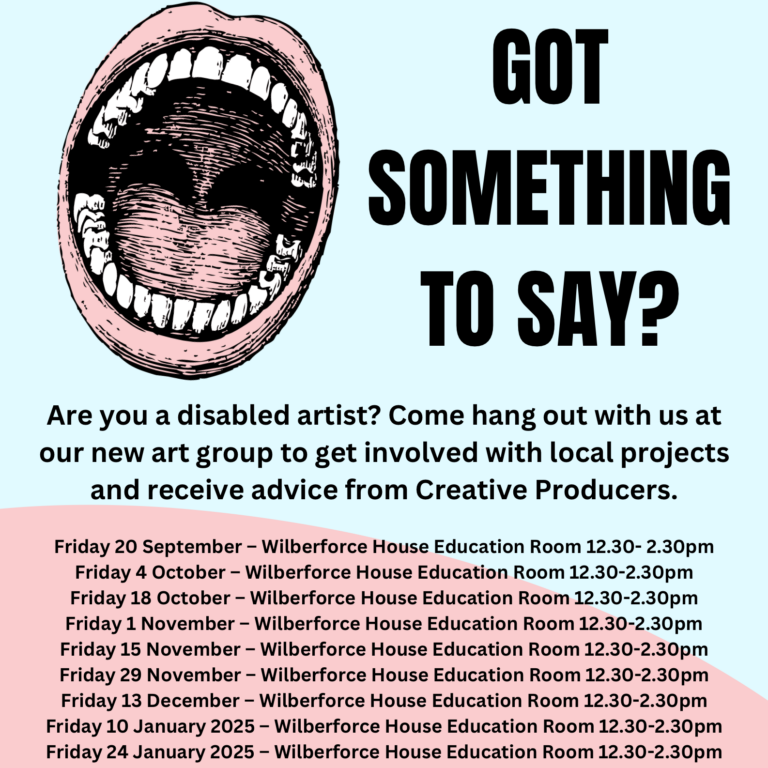 GOT SOMETHING TO SAY?

Are you a disabled artist? Come hang out with us at our new art group to get involved with local projects and receive advice from Creative Producers.

Friday 20 September – Wilberforce House Education Room 12.30- 2.30pm
Friday 4 October – Wilberforce House Education Room 12.30-2.30pm
Friday 18 October – Wilberforce House Education Room 12.30-2.30pm
Friday 1 November – Wilberforce House Education Room 12.30-2.30pm
Friday 15 November – Wilberforce House Education Room 12.30-2.30pm
Friday 29 November – Wilberforce House Education Room 12.30-2.30pm
Friday 13 December – Wilberforce House Education Room 12.30-2.30pm
Friday 10 January 2025 – Wilberforce House Education Room 12.30-2.30pm
Friday 24 January 2025 – Wilberforce House Education Room 12.30-2.30pm